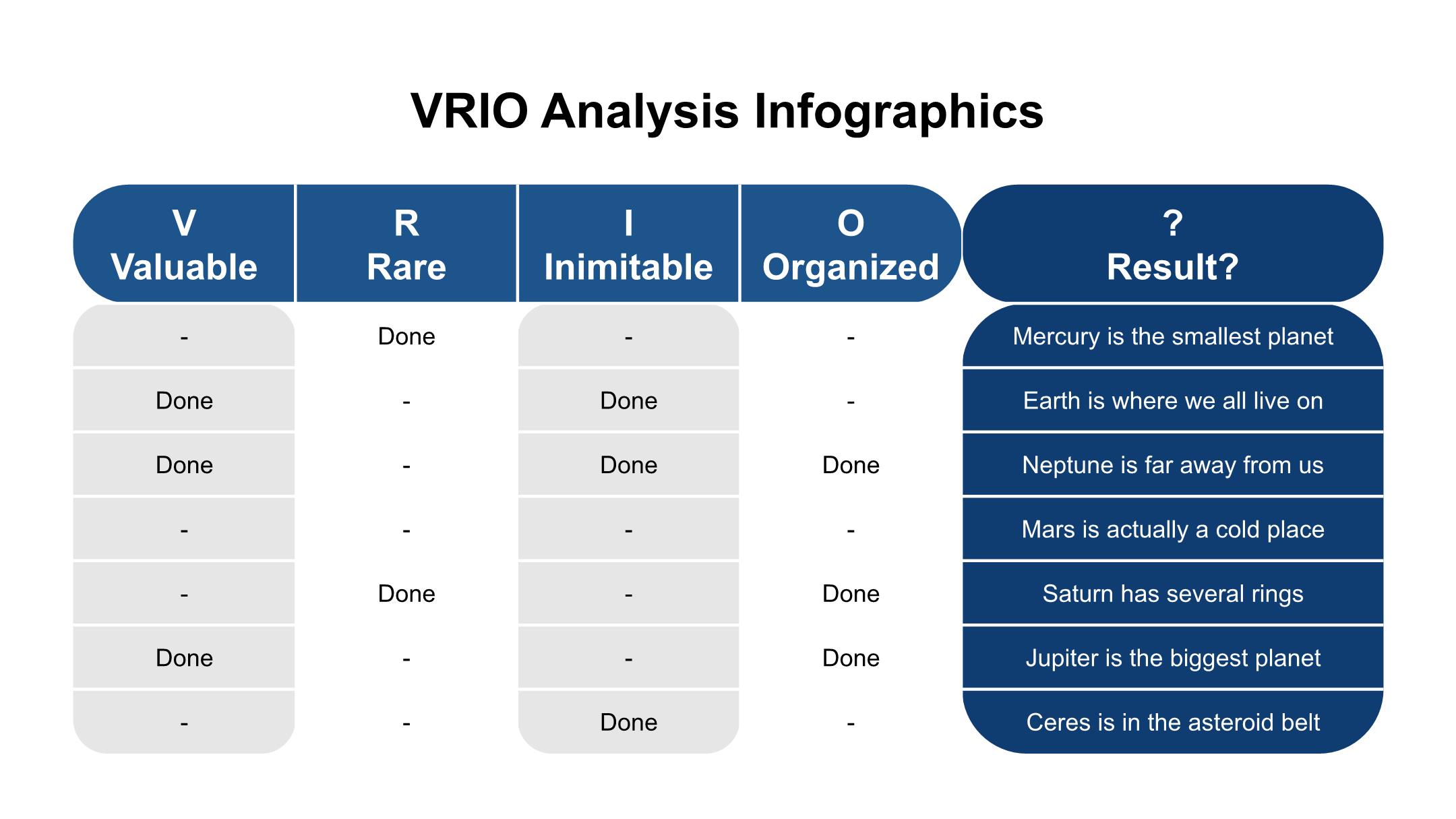 VRIO Analysis Infographics

| V Valuable | R Rare | I Inimitable | O Organized | ? Result? |
|---|---|---|---|---|
| - | Done | - | - | Mercury is the smallest planet |
| Done | - | Done | - | Earth is where we all live on |
| Done | - | Done | Done | Neptune is far away from us |
| - | - | - | - | Mars is actually a cold place |
| - | Done | - | Done | Saturn has several rings |
| Done | - | - | Done | Jupiter is the biggest planet |
| - | - | Done | - | Ceres is in the asteroid belt |